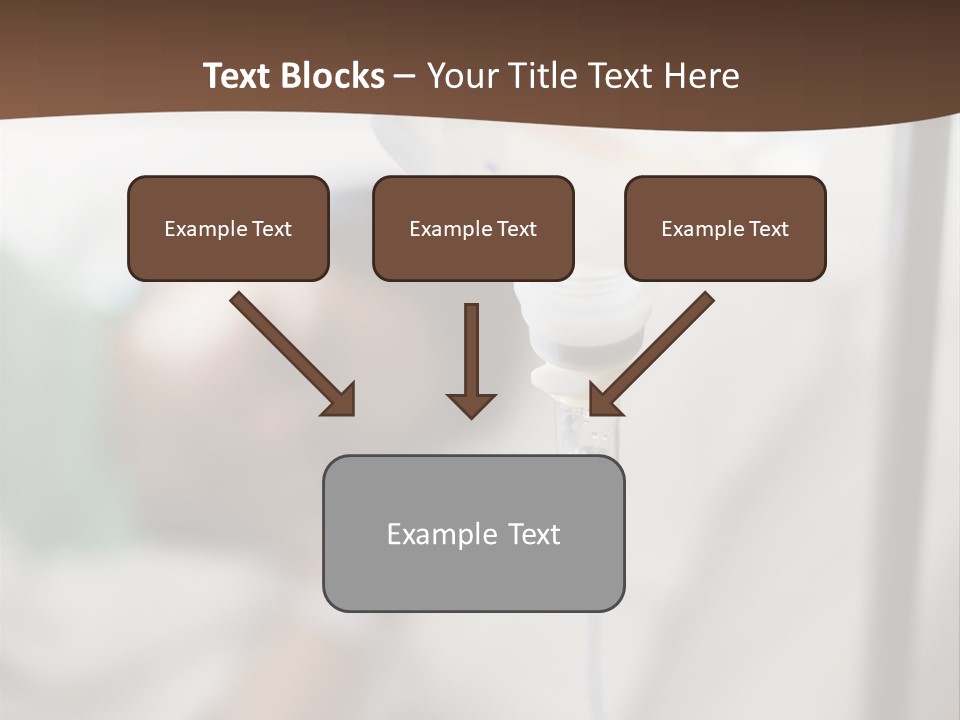 Text Blocks – Your Title Text Here

Example Text

Example Text

Example Text

Example Text